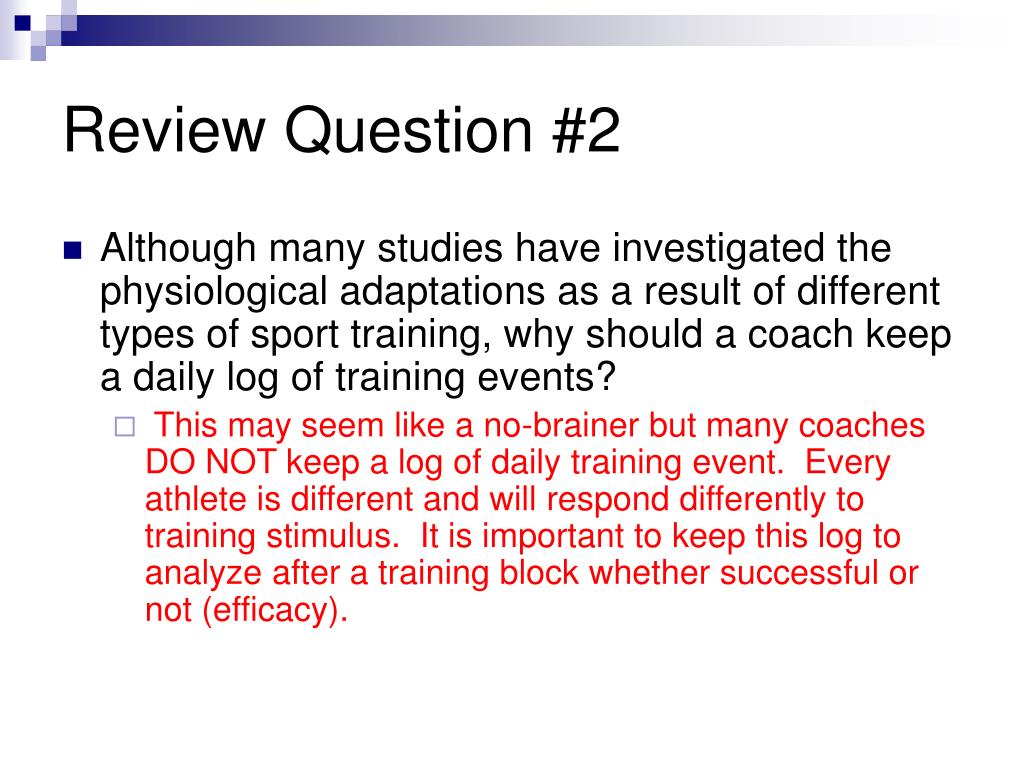 Review Question #2

Although many studies have investigated the physiological adaptations as a result of different types of sport training, why should a coach keep a daily log of training events?

This may seem like a no-brainer but many coaches DO NOT keep a log of daily training event. Every athlete is different and will respond differently to training stimulus. It is important to keep this log to analyze after a training block whether successful or not (efficacy).